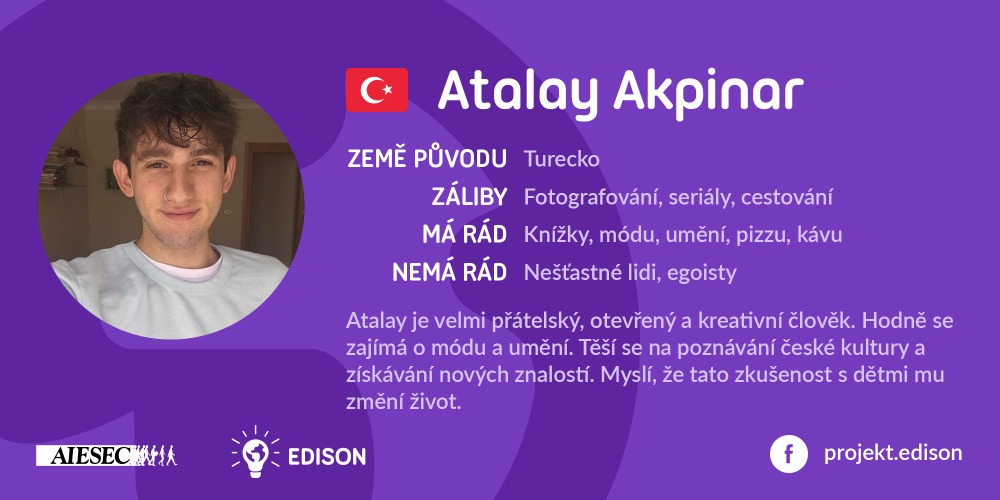 Atalay Akpinar

ZEMĚ PŮVODU Turecko
ZÁLIBY Fotografování, seriály, cestování
MÁ RÁD Knížky, módu, umění, pizzu, kávu
NEMÁ RÁD Nešťastné lidi, egoisty

Atalay je velmi přátelský, otevřený a kreativní člověk. Hodně se zajímá o módu a umění. Těší se na poznávání české kultury a získávání nových znalostí. Myslí, že tato zkušenost s dětmi mu změní život.

AIESEC

EDISON

f projekt.edison